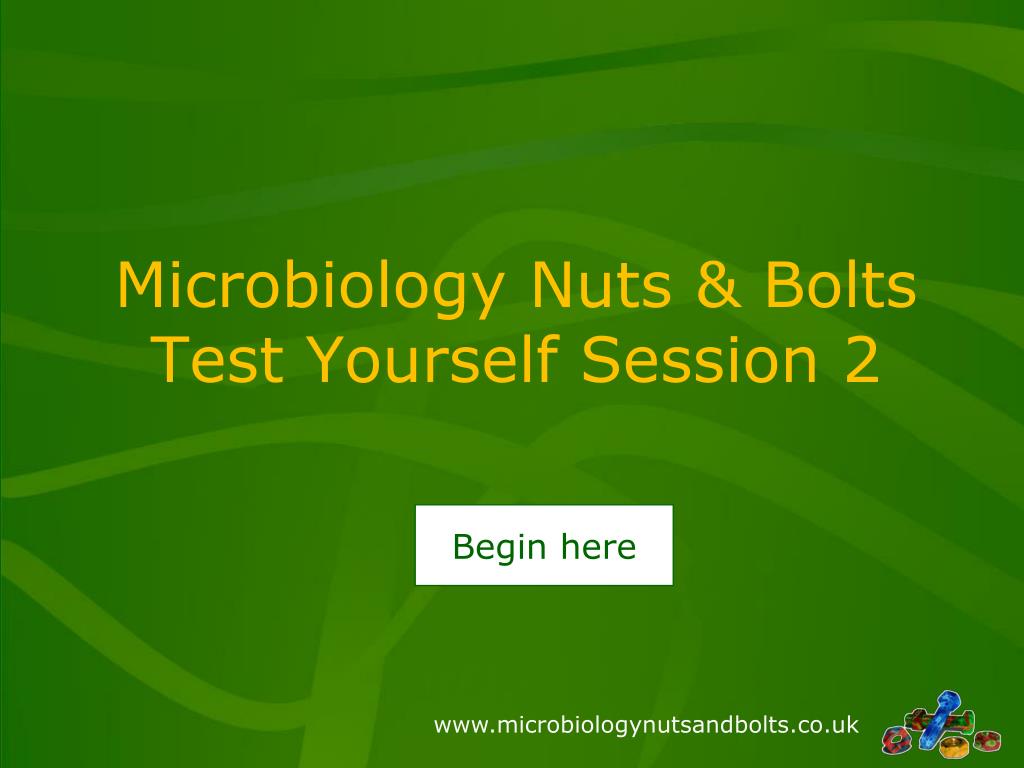 Microbiology Nuts & Bolts
Test Yourself Session 2

Begin here

www.microbiologynutsandbolts.co.uk